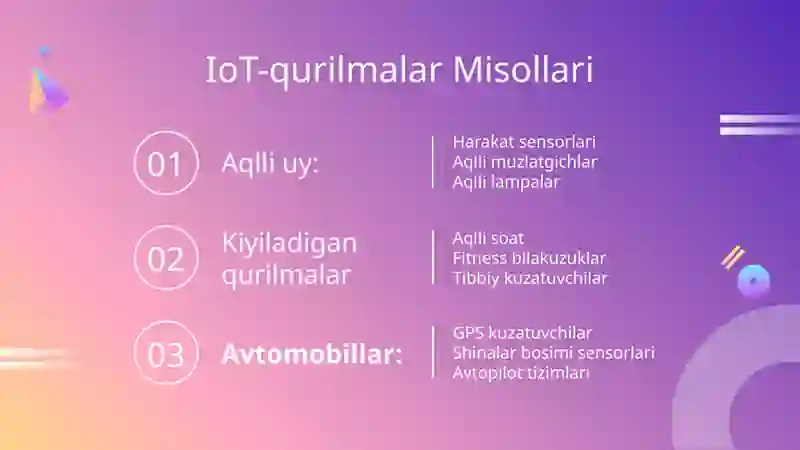 IoT-qurilmalar Misollari

01 Aqlli uy:

Harakat sensorlari
Aqlli muzlatgichlar
Aqlli lampalar

02 Kiyiladigan qurilmalar

Aqlli soat
Fitness bilakuzuklar
Tibbiy kuzatuvchilar

03 Avtomobillar:

GPS kuzatuvchilar
Shinalar bosimi sensorlari
Avtopilot tizimlari